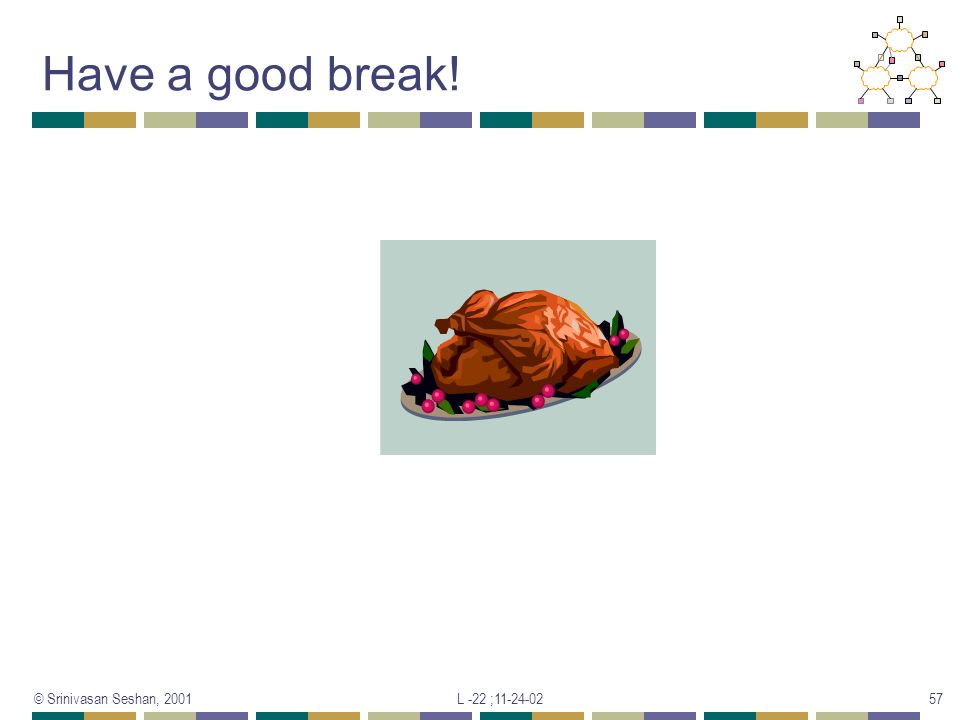 Have a good break!

© Srinivasan Seshan, 2001

L -22 ;11-24-02

57